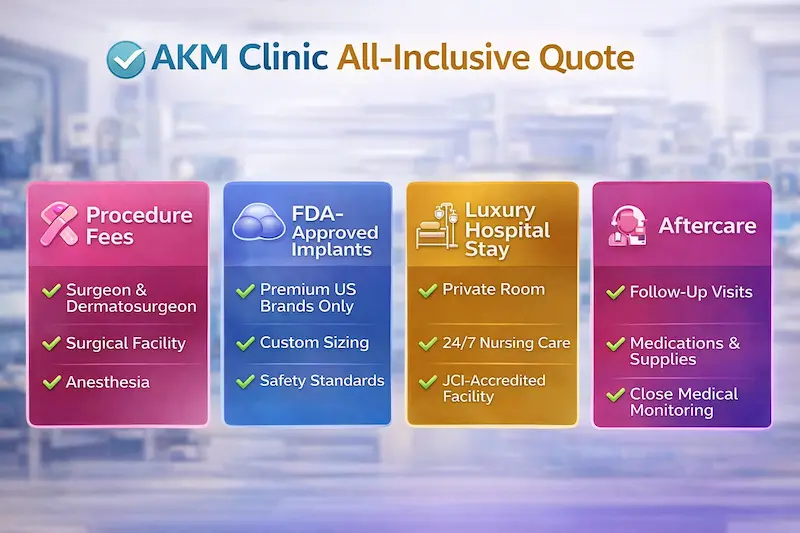 AKM Clinic All-Inclusive Quote

Procedure Fees

Surgeon & Dermatosurgeon

Surgical Facility

Anesthesia

FDA-Approved Implants

Premium US Brands Only

Custom Sizing

Safety Standards

Luxury Hospital Stay

Private Room

24/7 Nursing Care

JCI-Accredited Facility

Aftercare

Follow-Up Visits

Medications & Supplies

Close Medical Monitoring